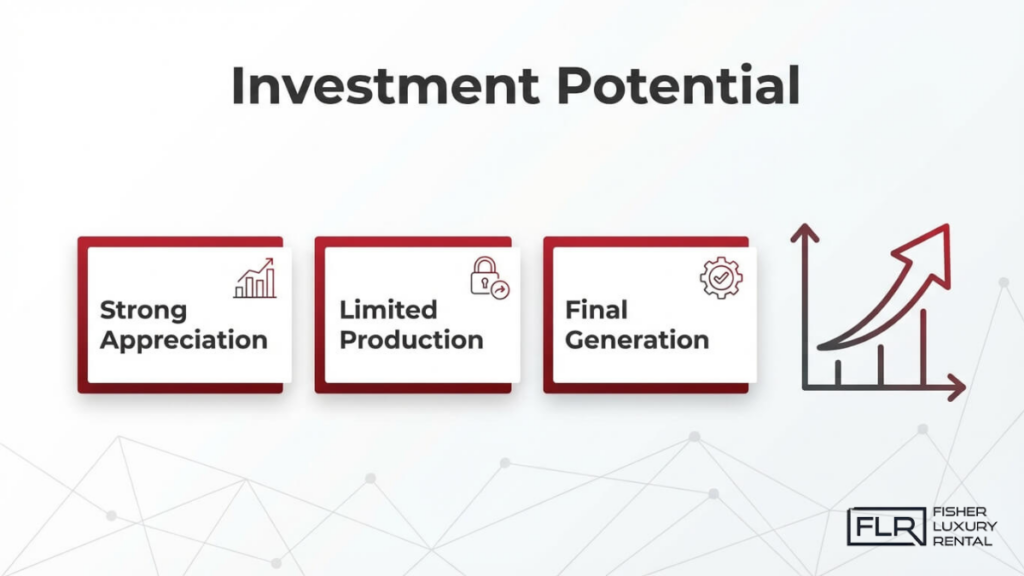 Investment Potential

Strong Appreciation

Limited Production

Final Generation

FLR FISHER LUXURY RENTAL